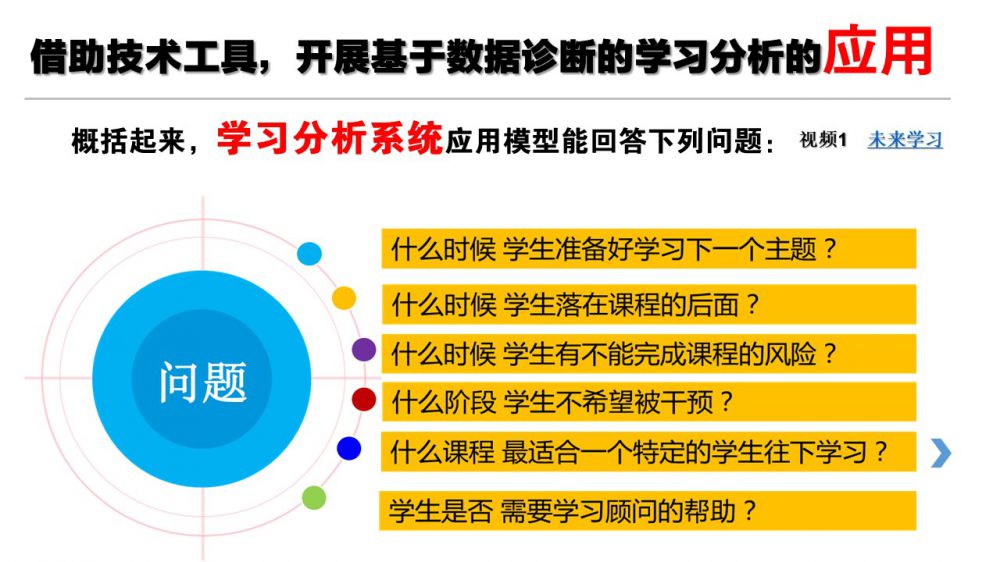 借助技术工具，开展基于数据诊断的学习分析的应用

概括起来，学习分析系统应用模型能回答下列问题： 视频1 未来学习

问题

什么时候 学生准备好学习下一个主题？

什么时候 学生落在课程的后面？

什么时候 学生有不能完成课程的风险？

什么阶段 学生不希望被干预？

什么课程 最适合一个特定的学生往下学习？

学生是否 需要学习顾问的帮助？